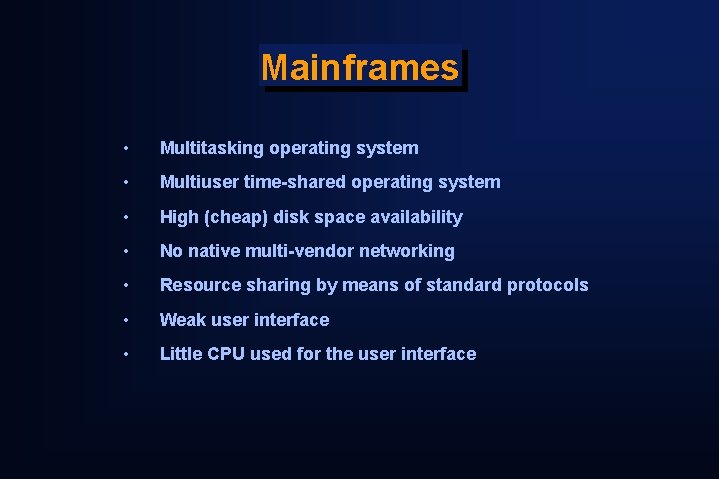 Mainframes

• Multitasking operating system
• Multiuser time-shared operating system
• High (cheap) disk space availability
• No native multi-vendor networking
• Resource sharing by means of standard protocols
• Weak user interface
• Little CPU used for the user interface